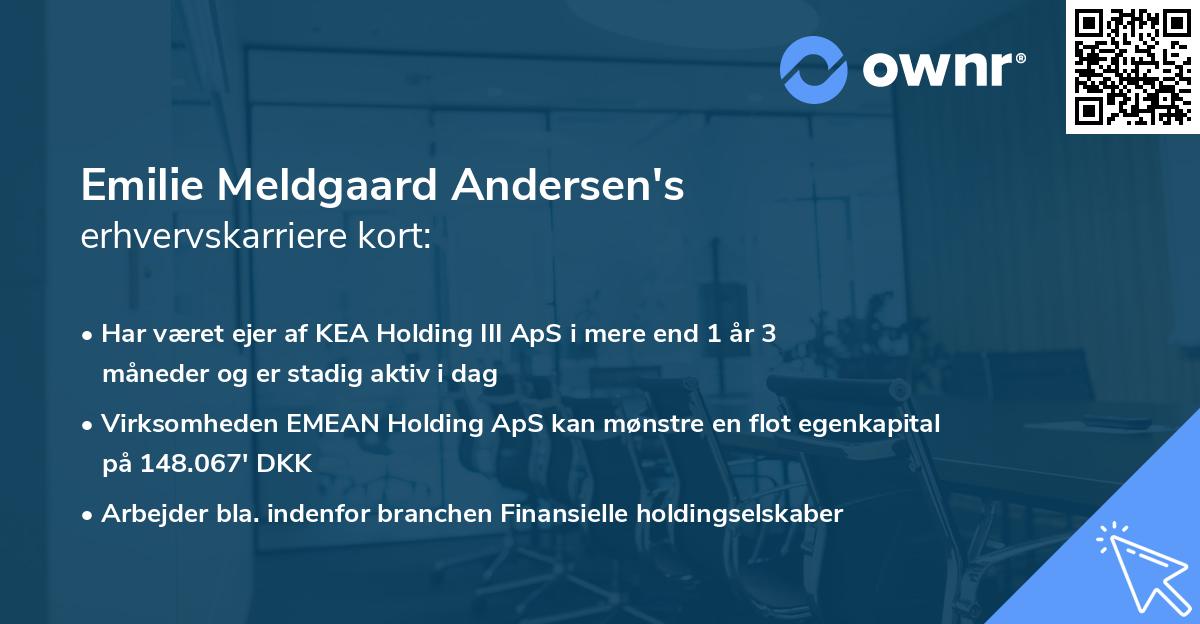 ownr®

Emilie Meldgaard Andersen's
erhvervskarriere kort:

• Har været ejer af KEA Holding III ApS i mere end 1 år 3 måneder og er stadig aktiv i dag

• Virksomheden EMEAN Holding ApS kan mønstre en flot egenkapital på 148.067' DKK

• Arbejder bla. indenfor branchen Finansielle holdingselskaber